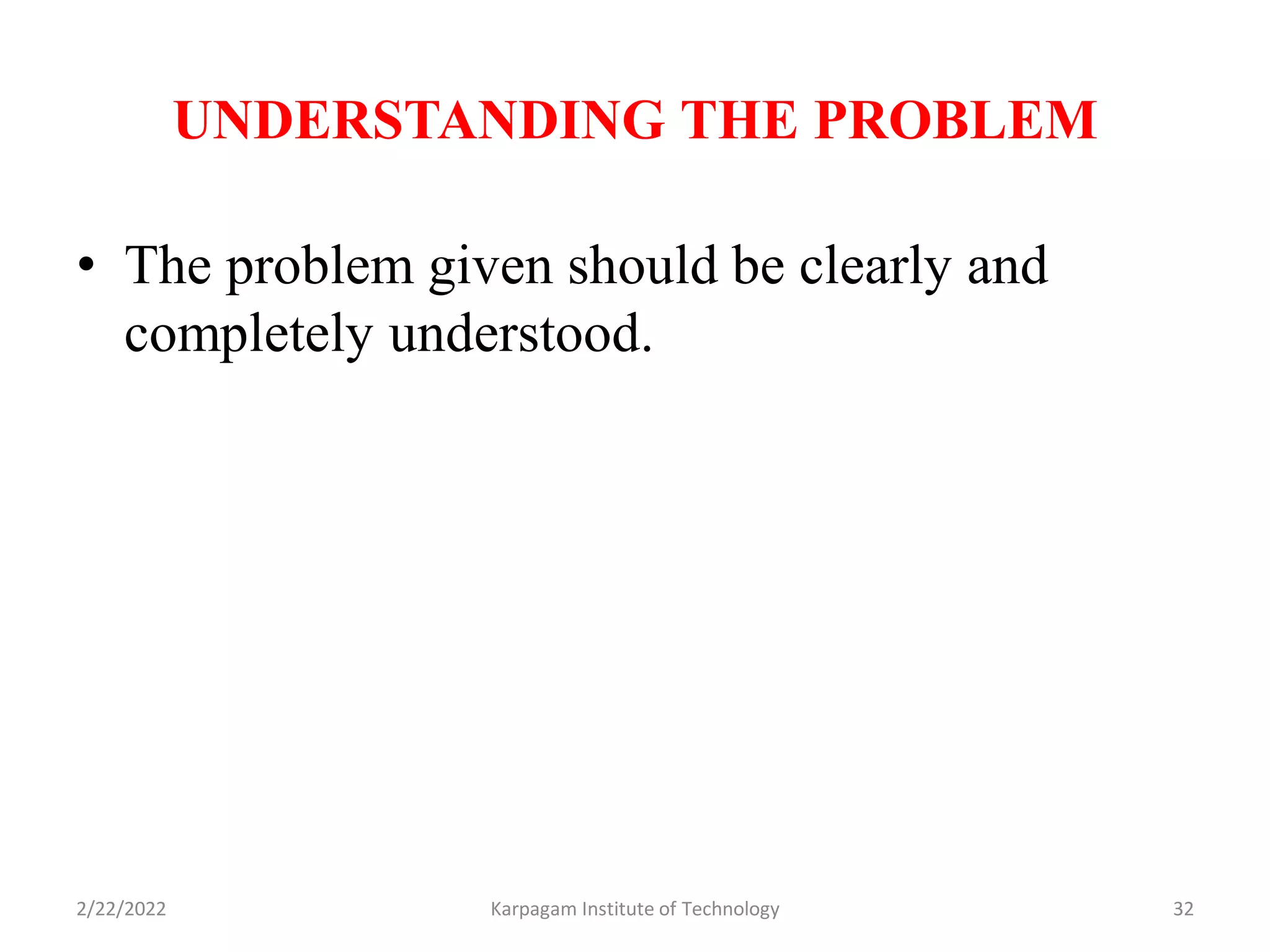 UNDERSTANDING THE PROBLEM

• The problem given should be clearly and completely understood.

2/22/2022 Karpagam Institute of Technology 32